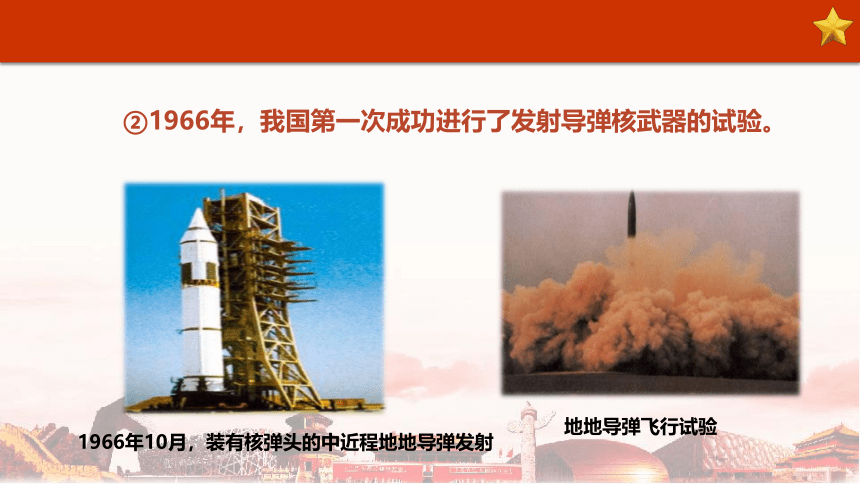 ②1966年，我国第一次成功进行了发射导弹核武器的试验。

1966年10月，装有核弹头的中近程地地导弹发射

地地导弹飞行试验